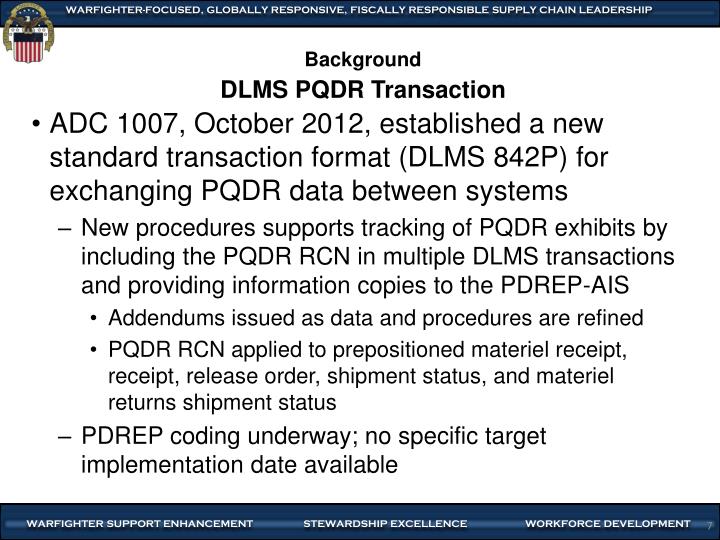 WARFIGHTER-FOCUSED, GLOBALLY RESPONSIVE, FISCALLY RESPONSIBLE SUPPLY CHAIN LEADERSHIP

Background
DLMS PQDR Transaction

• ADC 1007, October 2012, established a new standard transaction format (DLMS 842P) for exchanging PQDR data between systems
– New procedures supports tracking of PQDR exhibits by including the PQDR RCN in multiple DLMS transactions and providing information copies to the PDREP-AIS
• Addendums issued as data and procedures are refined
• PQDR RCN applied to prepositioned materiel receipt, receipt, release order, shipment status, and materiel returns shipment status
– PDREP coding underway; no specific target implementation date available

WARFIGHTER SUPPORT ENHANCEMENT STEWARDSHIP EXCELLENCE WORKFORCE DEVELOPMENT 7